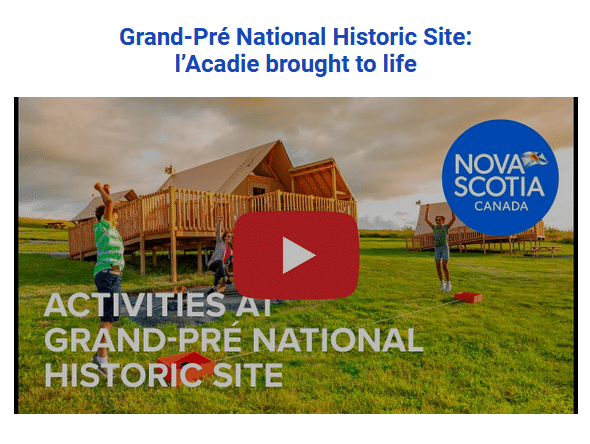 Grand-Pré National Historic Site: l'Acadie brought to life

NOVA SCOTIA
CANADA

ACTIVITIES AT GRAND-PRÉ NATIONAL HISTORIC SITE